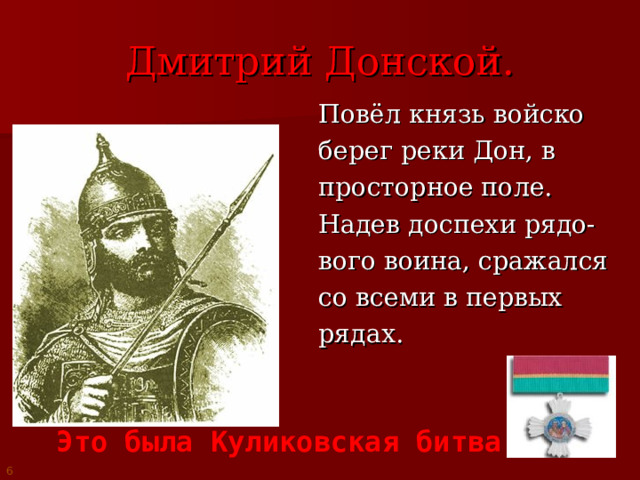 Дмитрий Донской.

Повёл князь войско берег реки Дон, в просторное поле. Надев доспехи рядового воина, сражался со всеми в первых рядах.

Это была Куликовская битва

6